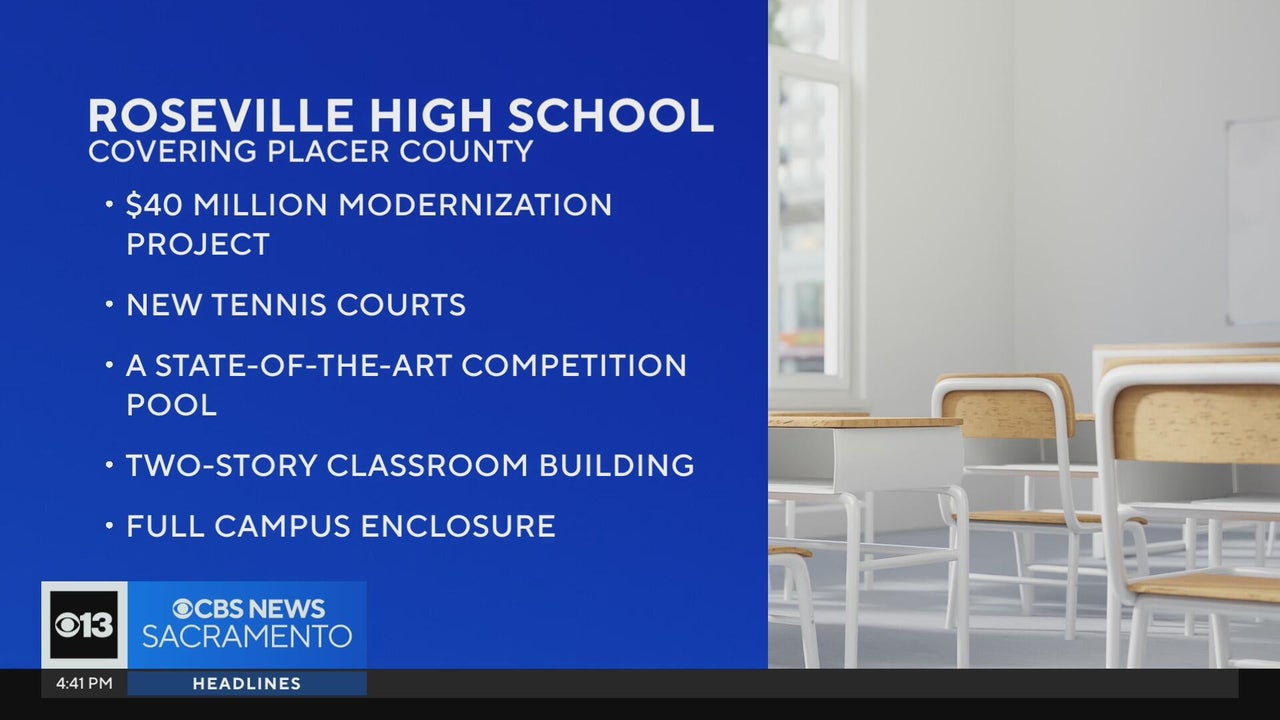 ROSEVILLE HIGH SCHOOL
COVERING PLACER COUNTY

• $40 MILLION MODERNIZATION PROJECT

• NEW TENNIS COURTS

• A STATE-OF-THE-ART COMPETITION POOL

• TWO-STORY CLASSROOM BUILDING

• FULL CAMPUS ENCLOSURE

13 CBS NEWS SACRAMENTO

4:41 PM HEADLINES